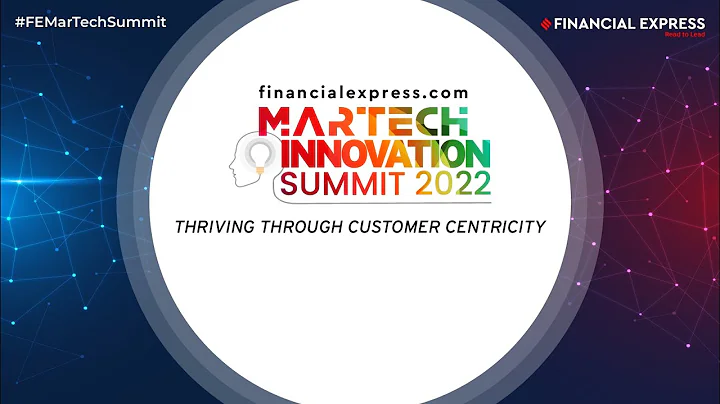 #FEMarTechSummit

FINANCIAL EXPRESS
Read to Lead

financialexpress.com
MARTECH
INNOVATION
SUMMIT 2022

THRIVING THROUGH CUSTOMER CENTRICITY